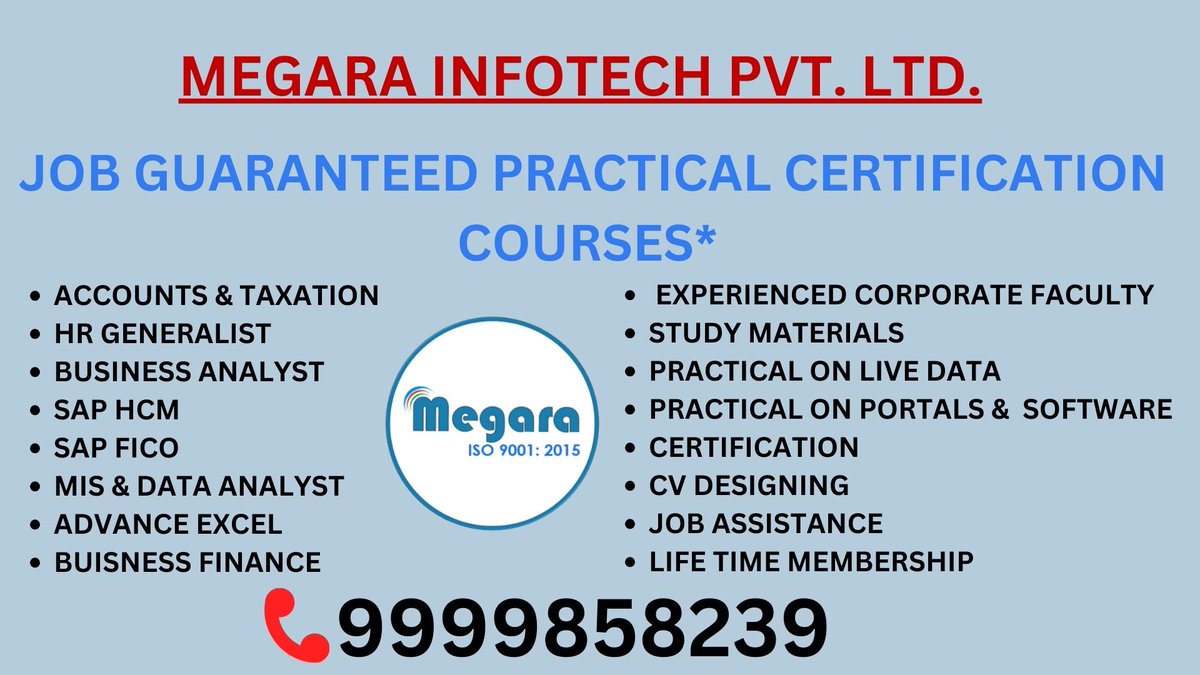 MEGARA INFOTECH PVT. LTD.

JOB GUARANTEED PRACTICAL CERTIFICATION COURSES*

- ACCOUNTS & TAXATION
- HR GENERALIST
- BUSINESS ANALYST
- SAP HCM
- SAP FICO
- MIS & DATA ANALYST
- ADVANCE EXCEL
- BUISNESS FINANCE

Megara
ISO 9001: 2015

- EXPERIENCED CORPORATE FACULTY
- STUDY MATERIALS
- PRACTICAL ON LIVE DATA
- PRACTICAL ON PORTALS & SOFTWARE
- CERTIFICATION
- CV DESIGNING
- JOB ASSISTANCE
- LIFE TIME MEMBERSHIP

9999858239